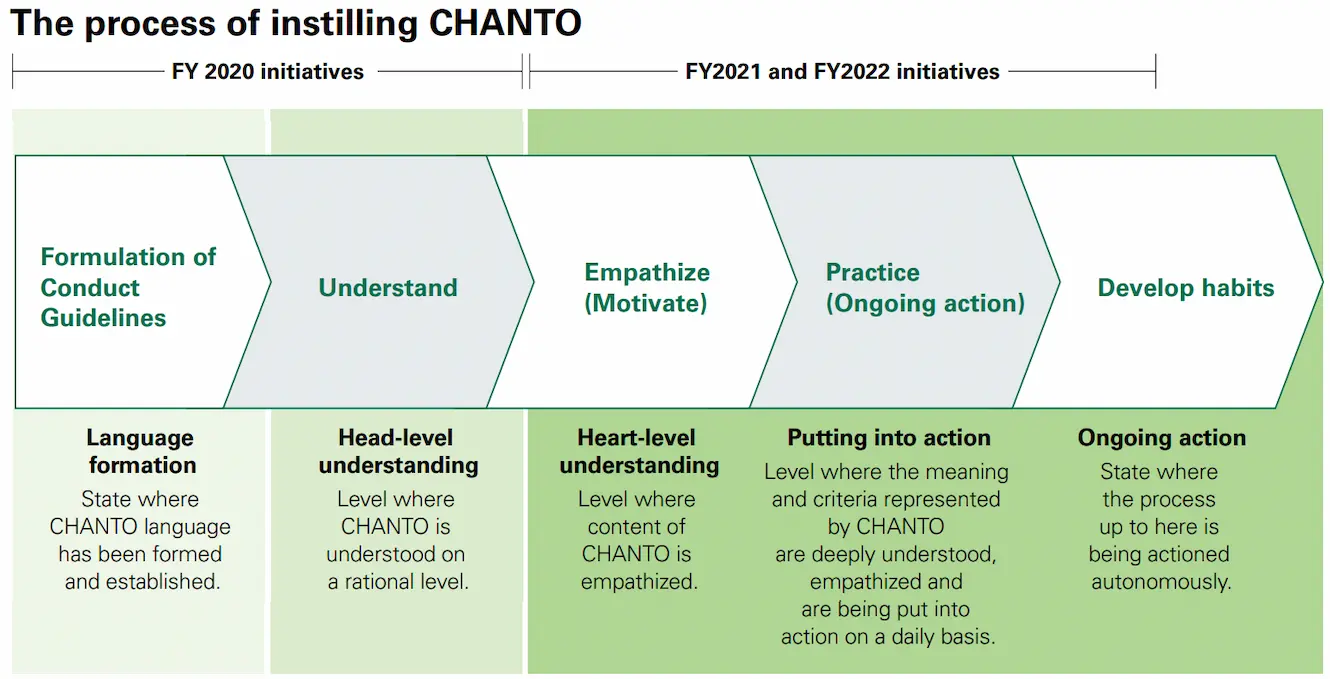 The process of instilling CHANTO

FY 2020 initiatives

FY2021 and FY2022 initiatives

Formulation of Conduct Guidelines

Understand

Empathize (Motivate)

Practice (Ongoing action)

Develop habits

Language formation
State where CHANTO language has been formed and established.

Head-level understanding
Level where CHANTO is understood on a rational level.

Heart-level understanding
Level where content of CHANTO is empathized.

Putting into action
Level where the meaning and criteria represented by CHANTO are deeply understood, empathized and are being put into action on a daily basis.

Ongoing action
State where the process up to here is being actioned autonomously.